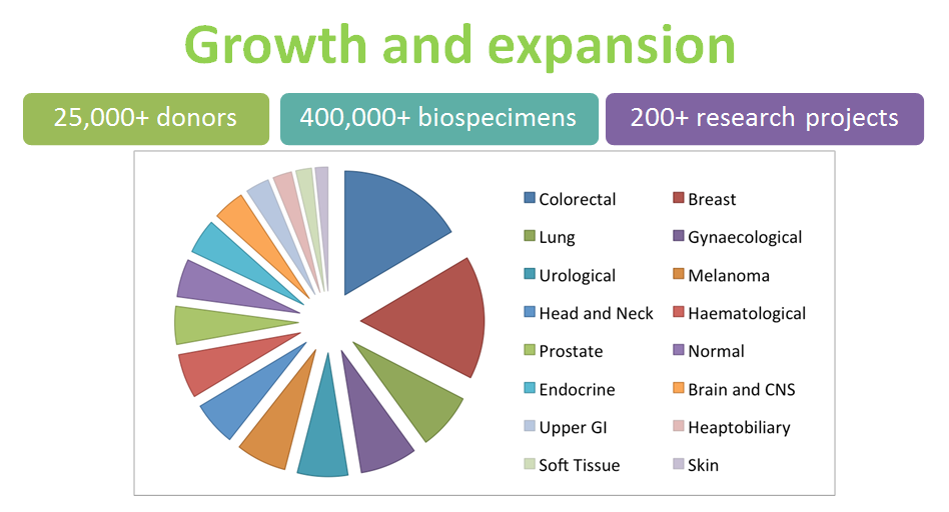 Growth and expansion

25,000+ donors

400,000+ biospecimens

200+ research projects

Colorectal
Breast
Lung
Gynaecological
Urological
Melanoma
Head and Neck
Haematological
Prostate
Normal
Endocrine
Brain and CNS
Upper GI
Heaptobiliary
Soft Tissue
Skin